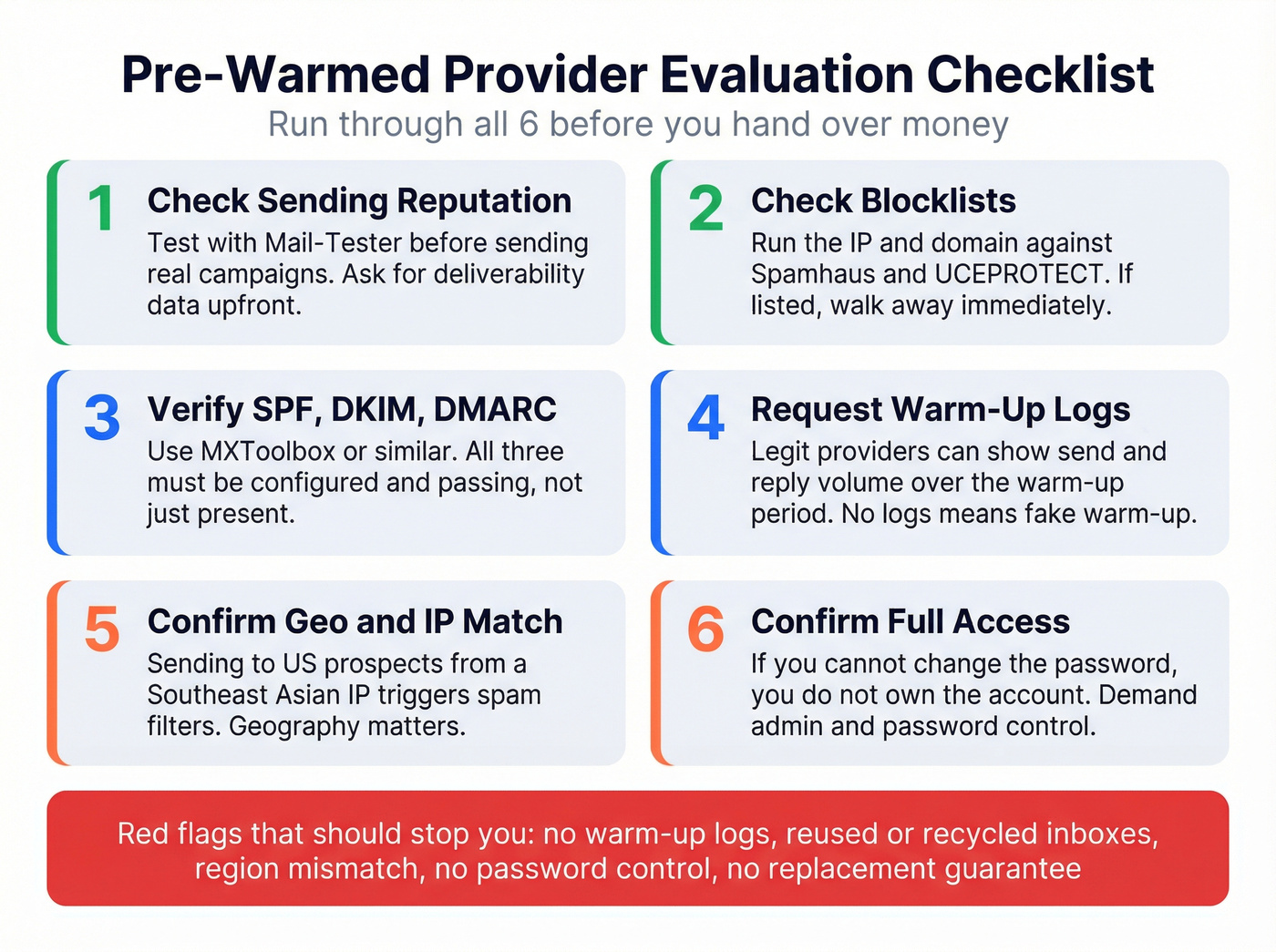 Pre-Warmed Provider Evaluation Checklist
Run through all 6 before you hand over money

1 Check Sending Reputation
Test with Mail-Tester before sending real campaigns. Ask for deliverability data upfront.

2 Check Blocklists
Run the IP and domain against Spamhaus and UCEPROTECT. If listed, walk away immediately.

3 Verify SPF, DKIM, DMARC
Use MXToolbox or similar. All three must be configured and passing, not just present.

4 Request Warm-Up Logs
Legit providers can show send and reply volume over the warm-up period. No logs means fake warm-up.

5 Confirm Geo and IP Match
Sending to US prospects from a Southeast Asian IP triggers spam filters. Geography matters.

6 Confirm Full Access
If you cannot change the password, you do not own the account. Demand admin and password control.

Red flags that should stop you: no warm-up logs, reused or recycled inboxes, region mismatch, no password control, no replacement guarantee